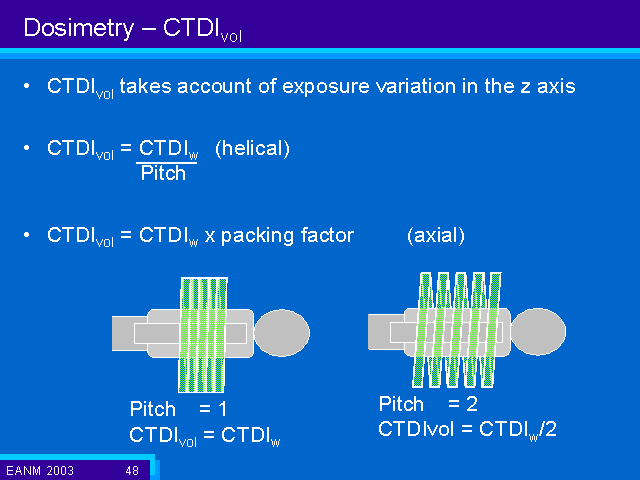 Dosimetry – $CTDI_{vol}$

• $CTDI_{vol}$ takes account of exposure variation in the z axis

• $CTDI_{vol} = \frac{CTDI_w}{Pitch}$ (helical)

• $CTDI_{vol} = CTDI_w$ x packing factor (axial)

Pitch = 1
$CTDI_{vol} = CTDI_w$

Pitch = 2
CTDIvol = $CTDI_w/2$

EANM 2003 48